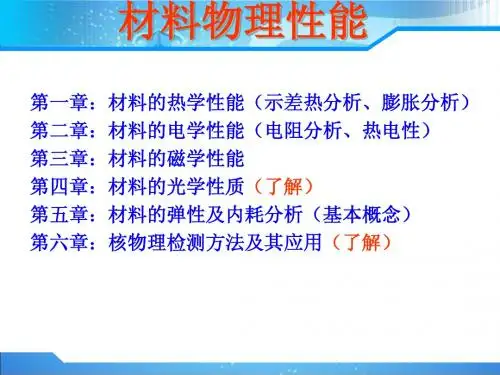 材料物理性能

第一章：材料的热学性能（示差热分析、膨胀分析）
第二章：材料的电学性能（电阻分析、热电性）
第三章：材料的磁学性能
第四章：材料的光学性质（了解）
第五章：材料的弹性及内耗分析（基本概念）
第六章：核物理检测方法及其应用（了解）